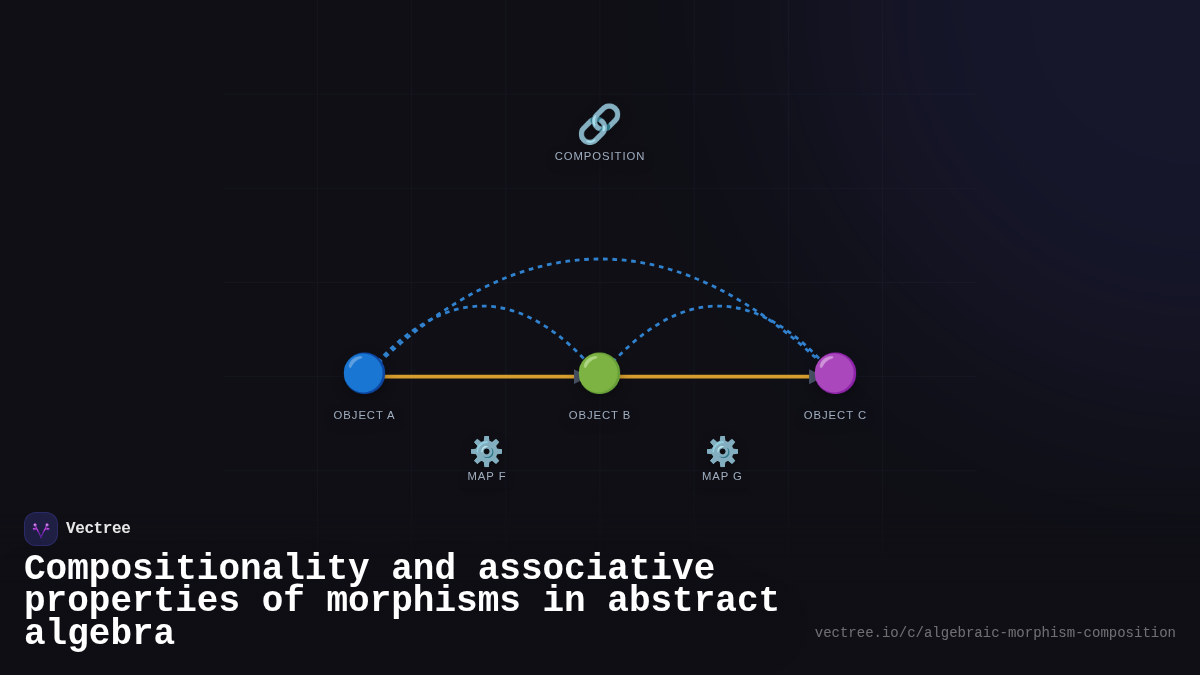 COMPOSITION

OBJECT A

OBJECT B

OBJECT C

MAP F

MAP G

Vectree

Compositionality and associative properties of morphisms in abstract algebra

vectree.io/c/algebraic-morphism-composition